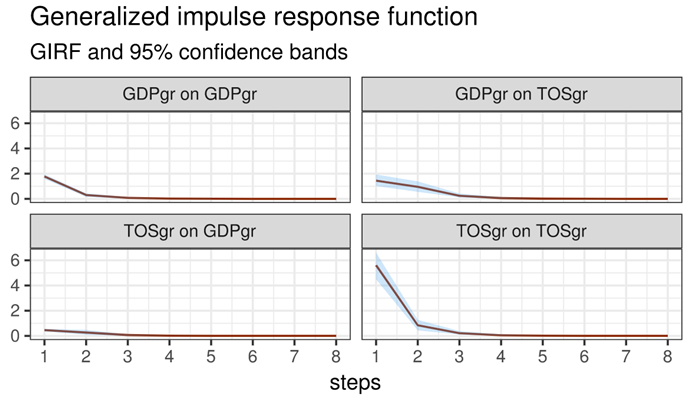 Generalized impulse response function
GIRF and 95% confidence bands

GDPgr on GDPgr

6
4
2
0

GDPgr on TOSgr

TOSgr on GDPgr

6
4
2
0

1 2 3 4 5 6 7 8

TOSgr on TOSgr

1 2 3 4 5 6 7 8

steps